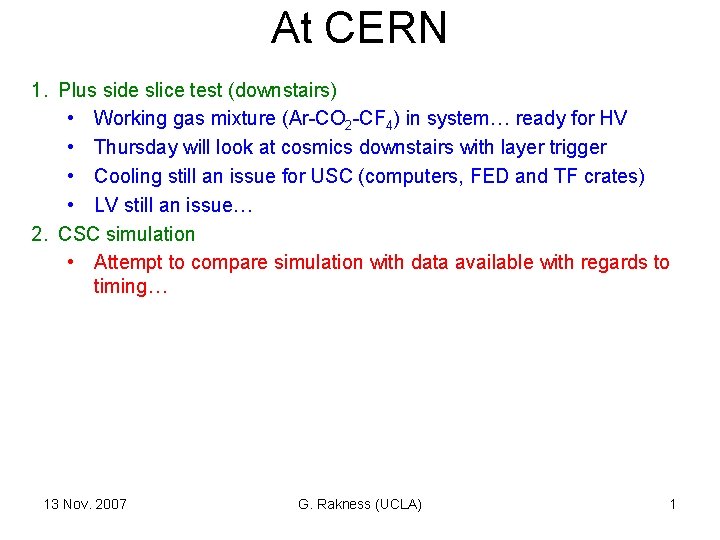 At CERN

1. Plus side slice test (downstairs)
   • Working gas mixture (Ar-$CO_2$-$CF_4$) in system… ready for HV
   • Thursday will look at cosmics downstairs with layer trigger
   • Cooling still an issue for USC (computers, FED and TF crates)
   • LV still an issue…
2. CSC simulation
   • Attempt to compare simulation with data available with regards to timing…

13 Nov. 2007

G. Rakness (UCLA)

1